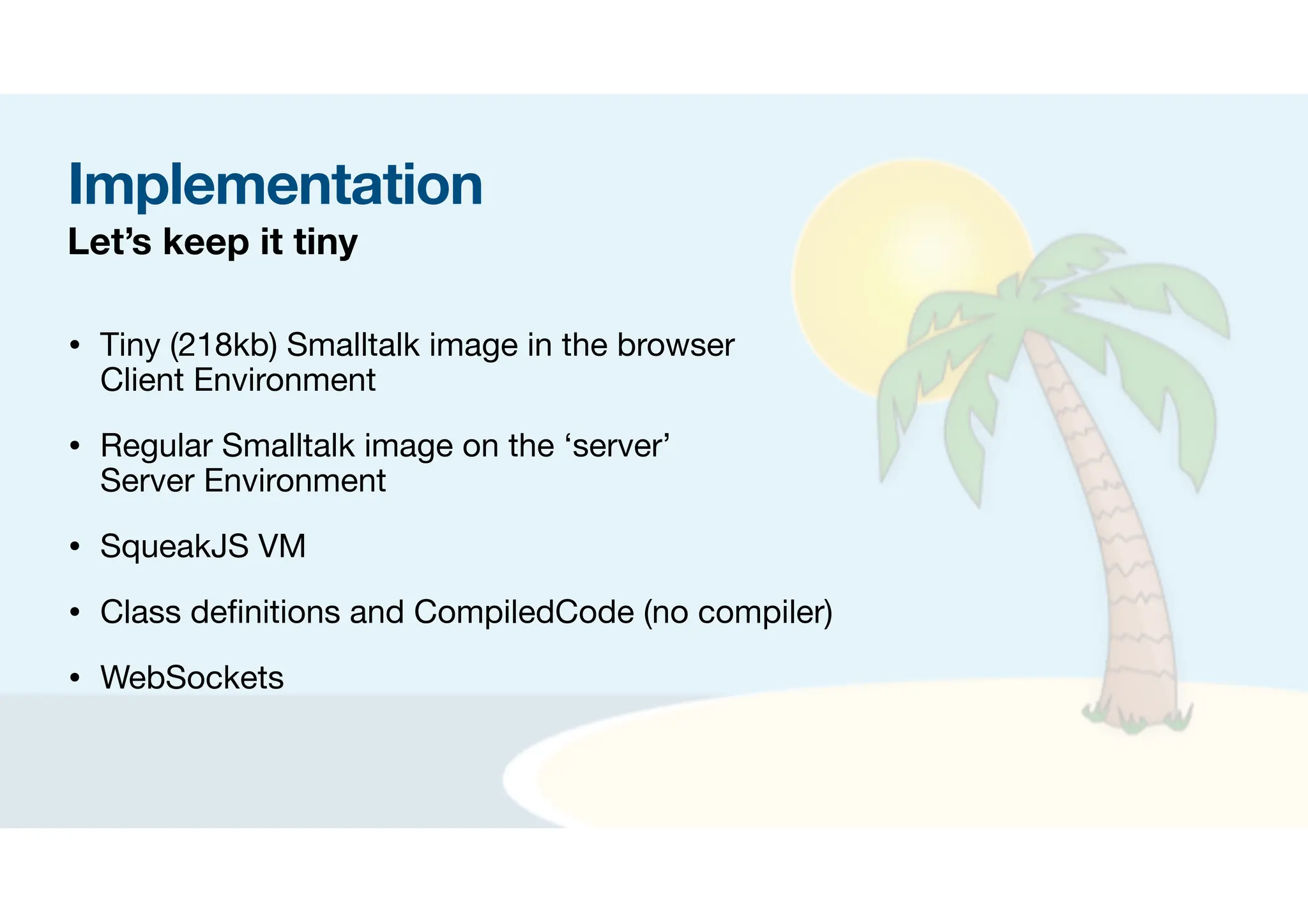 Implementation
Let’s keep it tiny

• Tiny (218kb) Smalltalk image in the browser
Client Environment

• Regular Smalltalk image on the ‘server’
Server Environment

• SqueakJS VM

• Class definitions and CompiledCode (no compiler)

• WebSockets